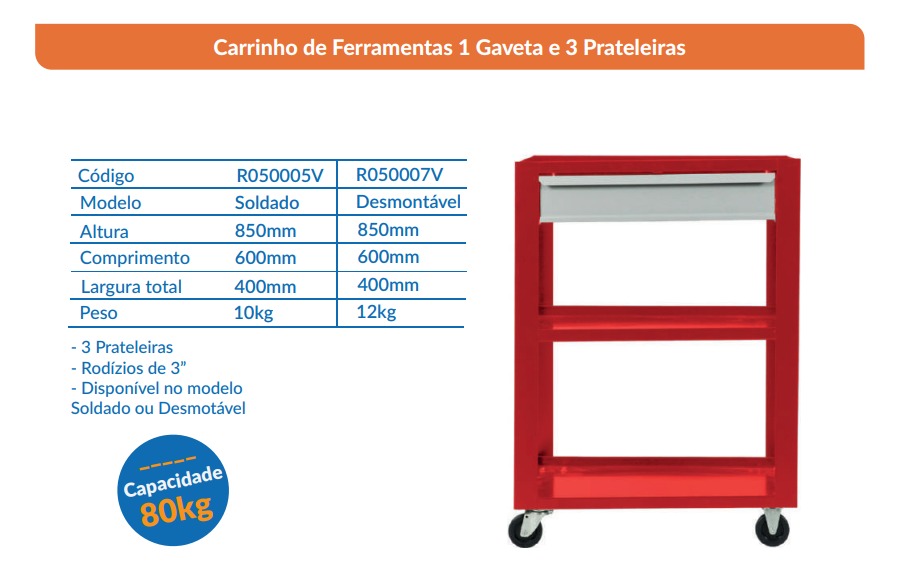 Carrinho de Ferramentas 1 Gaveta e 3 Prateleiras

| Código | R050005V | R050007V |
|---|---|---|
| Modelo | Soldado | Desmontável |
| Altura | 850mm | 850mm |
| Comprimento | 600mm | 600mm |
| Largura total | 400mm | 400mm |
| Peso | 10kg | 12kg |

- 3 Prateleiras
- Rodízios de 3"
- Disponível no modelo
Soldado ou Desmotável

Capacidade
80kg